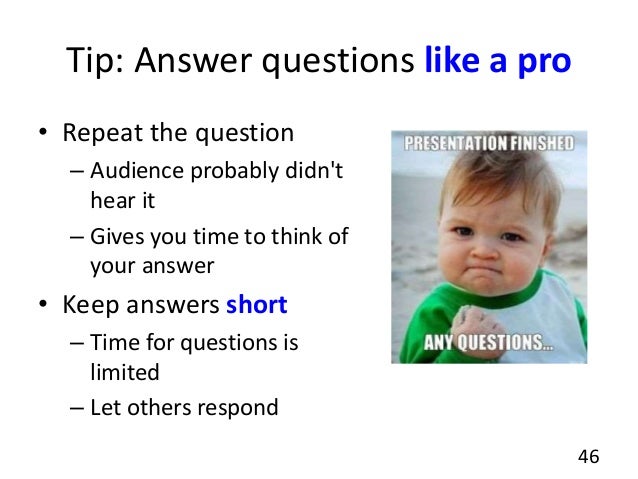 Tip: Answer questions like a pro

• Repeat the question
– Audience probably didn't hear it
– Gives you time to think of your answer
• Keep answers short
– Time for questions is limited
– Let others respond

PRESENTATION FINISHED
ANY QUESTIONS...

46